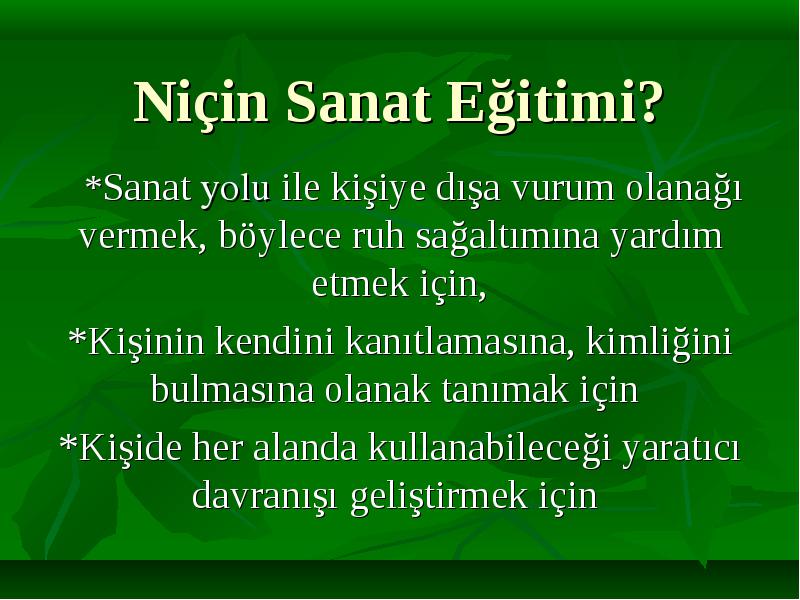 Niçin Sanat Eğitimi?

*Sanat yolu ile kişiye dışa vurum olanağı vermek, böylece ruh sağaltımına yardım etmek için,

*Kişinin kendini kanıtlamasına, kimliğini bulmasına olanak tanımak için

*Kişide her alanda kullanabileceği yaratıcı davranışı geliştirmek için